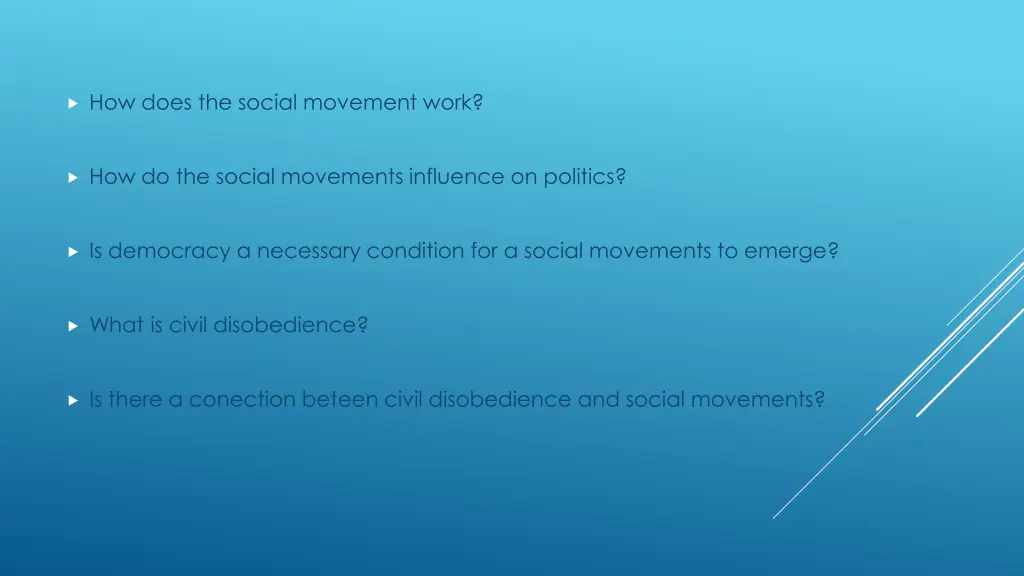 How does the social movement work?

How do the social movements influence on politics?

Is democracy a necessary condition for a social movements to emerge?

What is civil disobedience?

Is there a conection beteen civil disobedience and social movements?